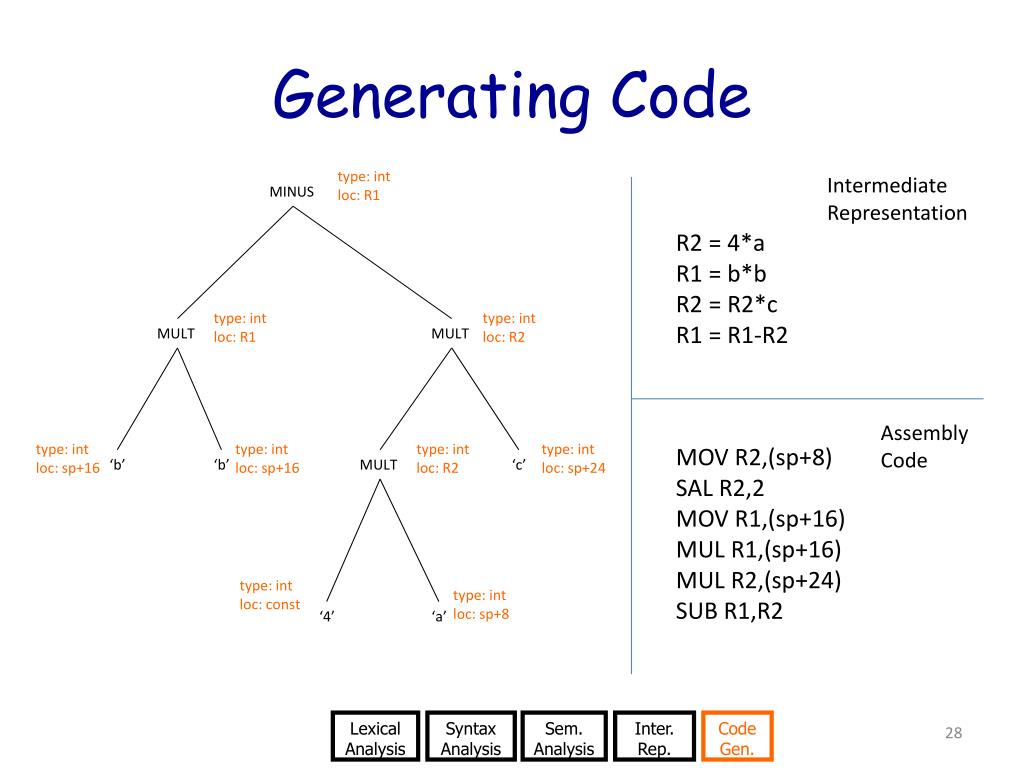 Generating Code

MINUS
type: int
loc: R1

MULT
type: int
loc: R1

MULT
type: int
loc: R2

type: int
loc: sp+16
‘b’

‘b’
type: int
loc: sp+16

MULT
type: int
loc: R2

‘c’
type: int
loc: sp+24

type: int
loc: const
‘4’

‘a’
type: int
loc: sp+8

Intermediate Representation

R2 = 4*a
R1 = b*b
R2 = R2*c
R1 = R1-R2

Assembly Code

MOV R2,(sp+8)
SAL R2,2
MOV R1,(sp+16)
MUL R1,(sp+16)
MUL R2,(sp+24)
SUB R1,R2

Lexical Analysis
Syntax Analysis
Sem. Analysis
Inter. Rep.
Code Gen.

28